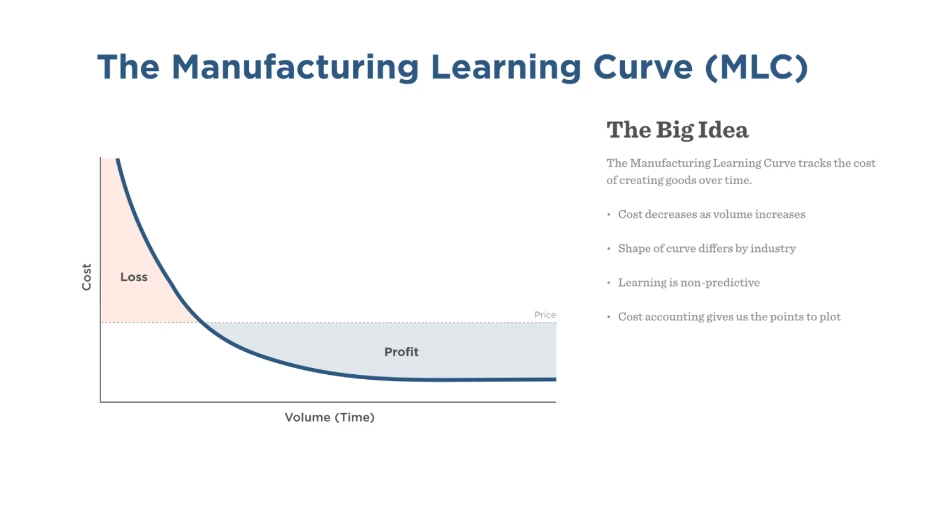 The Manufacturing Learning Curve (MLC)

Cost

Loss

Price

Profit

Volume (Time)

The Big Idea

The Manufacturing Learning Curve tracks the cost of creating goods over time.

• Cost decreases as volume increases

• Shape of curve differs by industry

• Learning is non-predictive

• Cost accounting gives us the points to plot